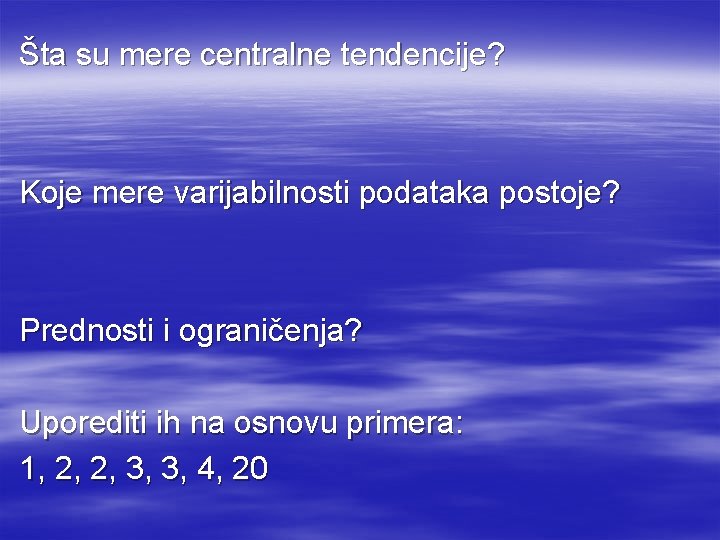 Šta su mere centralne tendencije?

Koje mere varijabilnosti podataka postoje?

Prednosti i ograničenja?

Uporediti ih na osnovu primera:
1, 2, 2, 3, 3, 4, 20